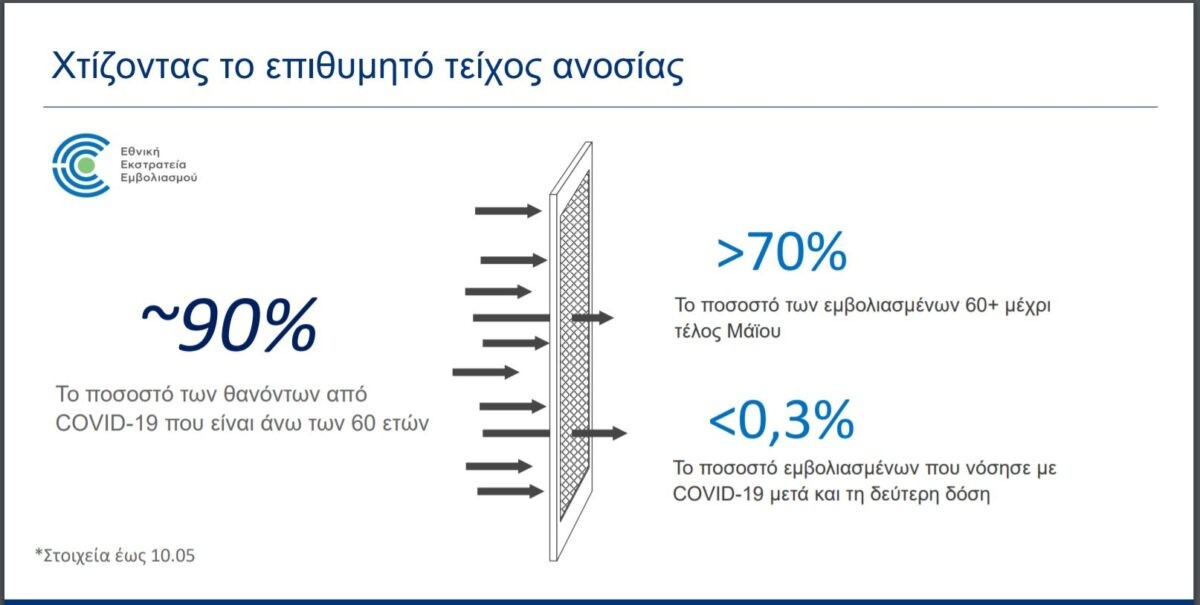 Χτίζοντας το επιθυμητό τείχος ανοσίας

Εθνική
Εκστρατεία
Εμβολιασμού

~90%

Το ποσοστό των θανόντων από COVID-19 που είναι άνω των 60 ετών

>70%

Το ποσοστό των εμβολιασμένων 60+ μέχρι τέλος Μάϊου

<0,3%

Το ποσοστό εμβολιασμένων που νόσησε με COVID-19 μετά και τη δεύτερη δόση

*Στοιχεία έως 10.05